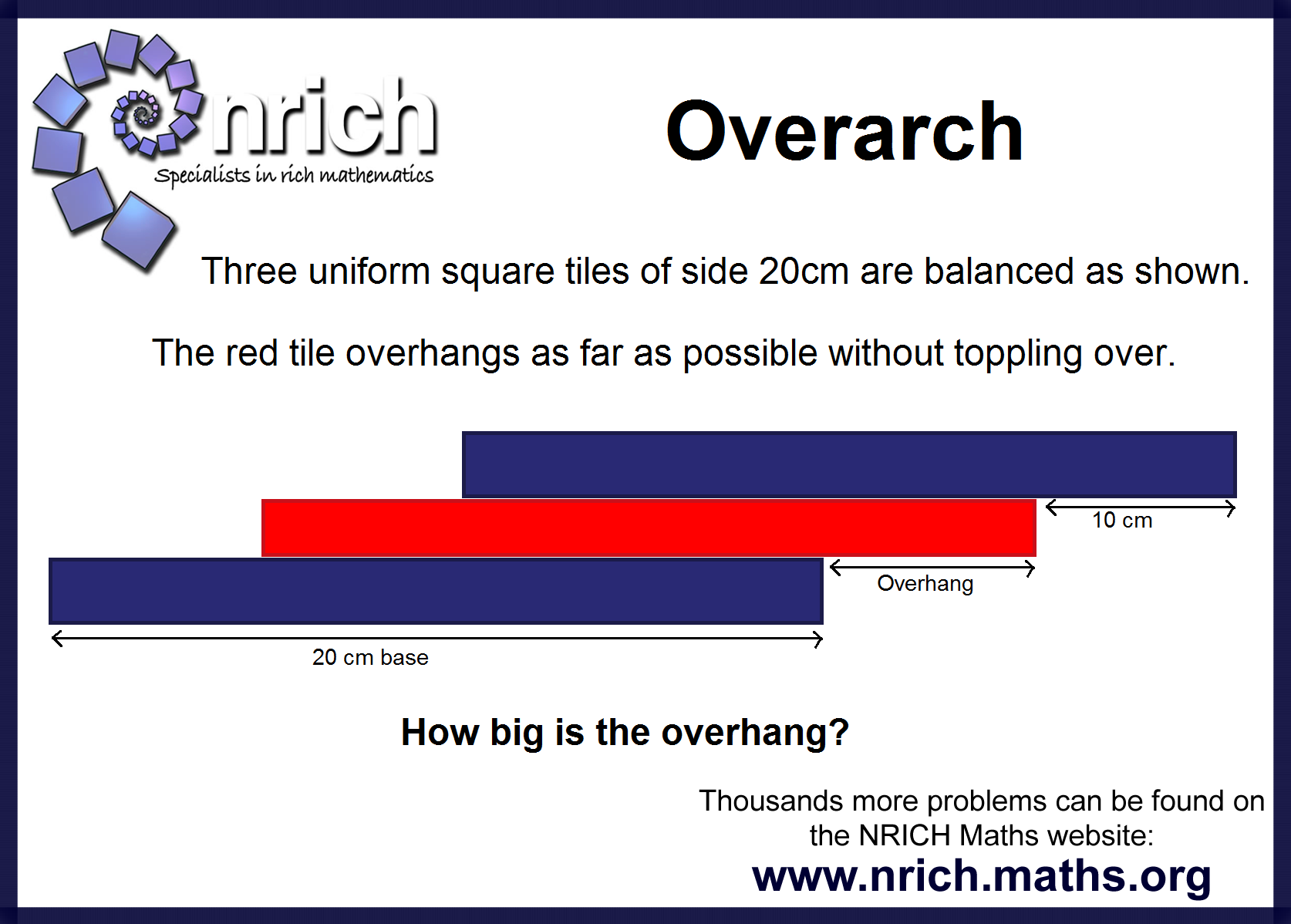 nrich
Specialists in rich mathematics

Overarch

Three uniform square tiles of side 20cm are balanced as shown.

The red tile overhangs as far as possible without toppling over.

10 cm

Overhang

20 cm base

How big is the overhang?

Thousands more problems can be found on the NRICH Maths website:
www.nrich.maths.org